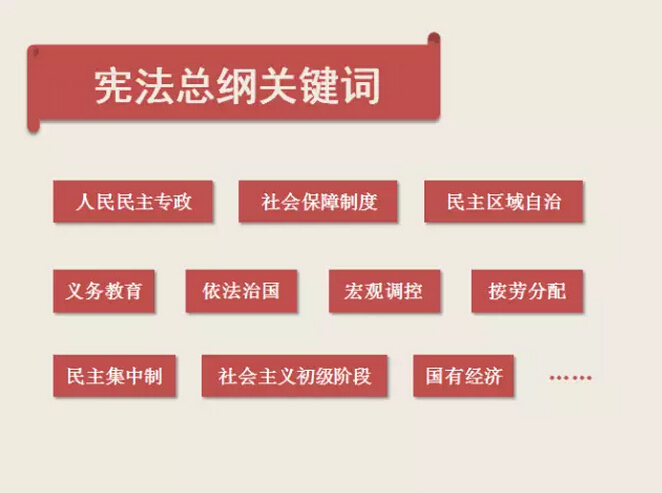 宪法总纲关键词

人民民主专政

社会保障制度

民主区域自治

义务教育

依法治国

宏观调控

按劳分配

民主集中制

社会主义初级阶段

国有经济

……